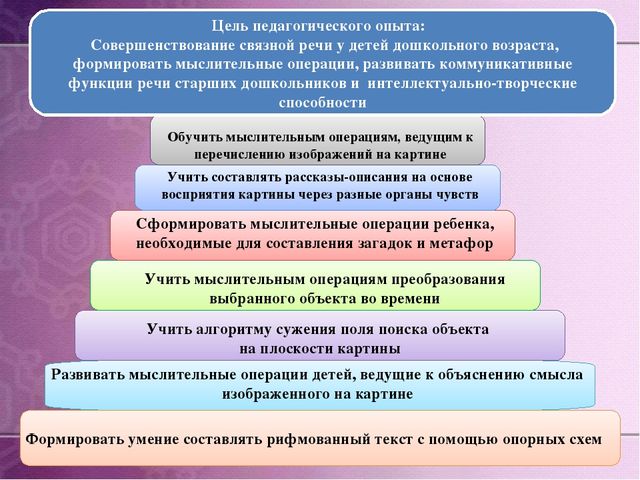 Цель педагогического опыта:
Совершенствование связной речи у детей дошкольного возраста, формировать мыслительные операции, развивать коммуникативные функции речи старших дошкольников и интеллектуально-творческие способности

Обучить мыслительным операциям, ведущим к перечислению изображений на картине

Учить составлять рассказы-описания на основе восприятия картины через разные органы чувств

Сформировать мыслительные операции ребенка, необходимые для составления загадок и метафор

Учить мыслительным операциям преобразования выбранного объекта во времени

Учить алгоритму сужения поля поиска объекта на плоскости картины

Развивать мыслительные операции детей, ведущие к объяснению смысла изображенного на картине

Формировать умение составлять рифмованный текст с помощью опорных схем